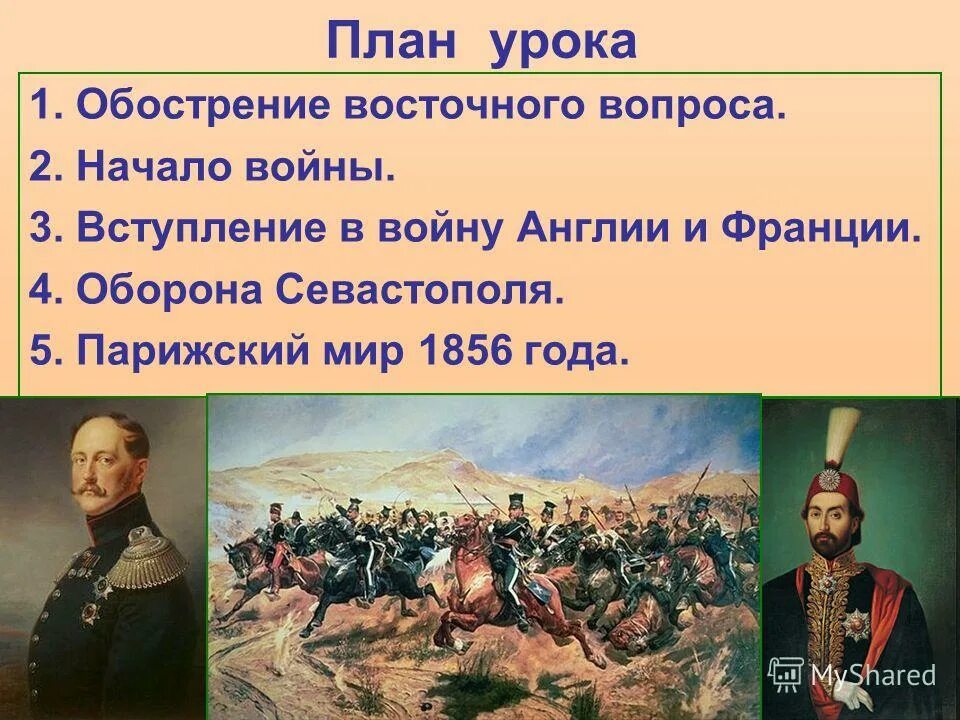 План урока

1. Обострение восточного вопроса.
2. Начало войны.
3. Вступление в войну Англии и Франции.
4. Оборона Севастополя.
5. Парижский мир 1856 года.

MyShared